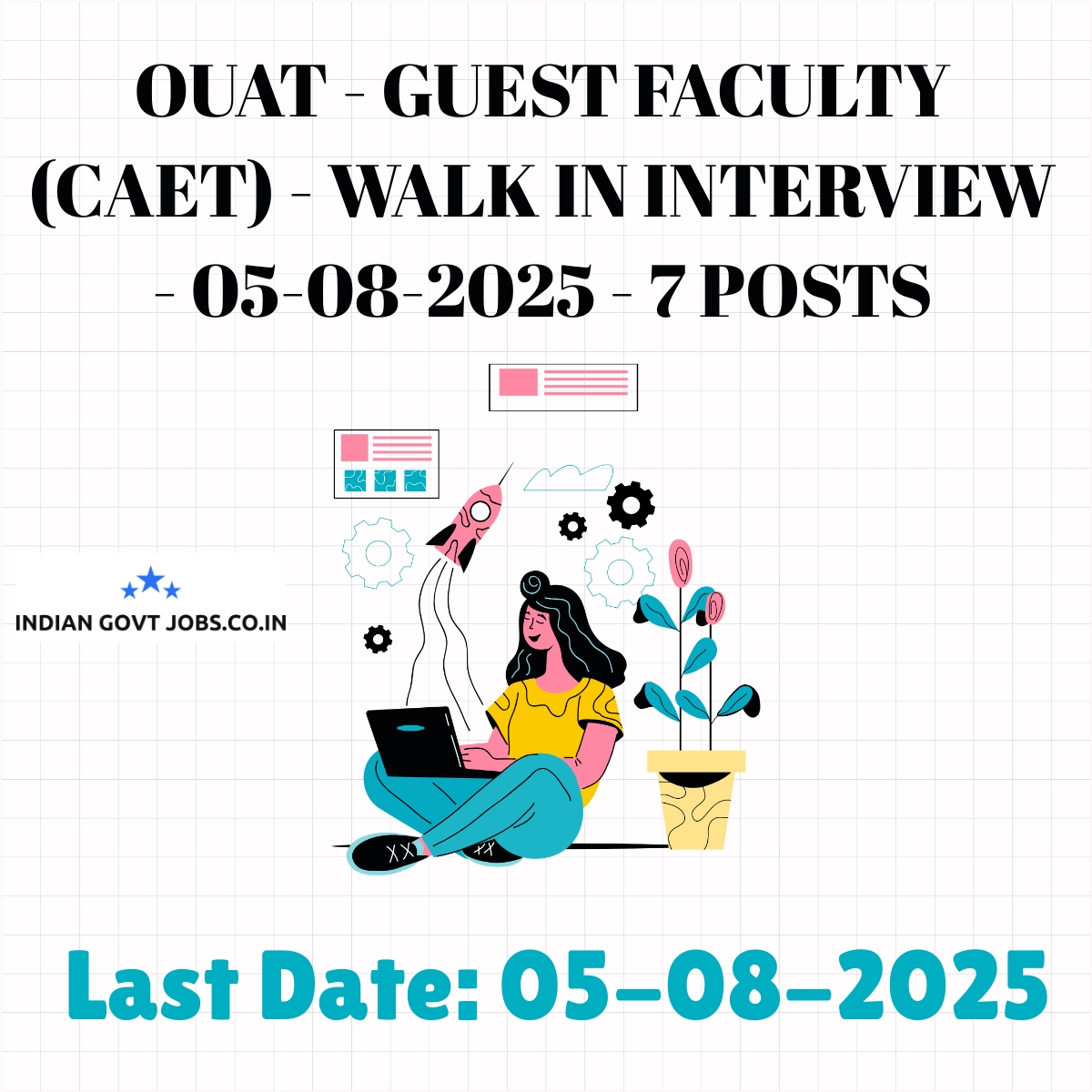 OUAT - GUEST FACULTY (CAET) - WALK IN INTERVIEW - 05-08-2025 - 7 POSTS

INDIAN GOVT JOBS.CO.IN

Last Date: 05-08-2025